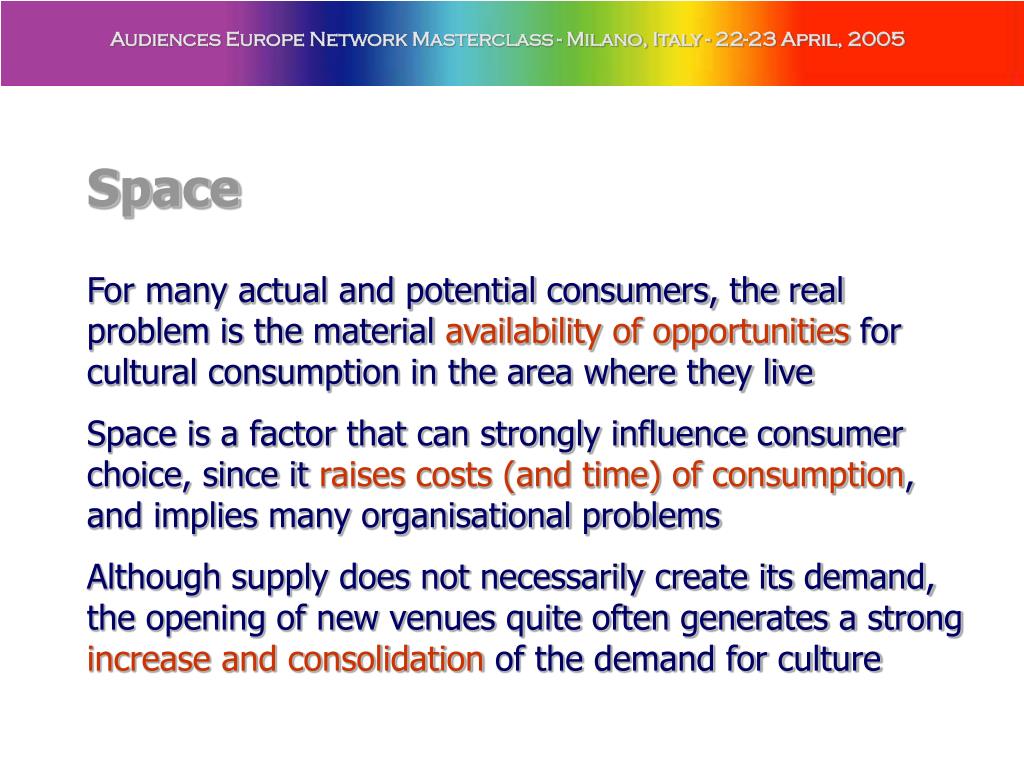 Audiences Europe Network Masterclass - Milano, Italy - 22-23 April, 2005

Space

For many actual and potential consumers, the real problem is the material availability of opportunities for cultural consumption in the area where they live

Space is a factor that can strongly influence consumer choice, since it raises costs (and time) of consumption, and implies many organisational problems

Although supply does not necessarily create its demand, the opening of new venues quite often generates a strong increase and consolidation of the demand for culture